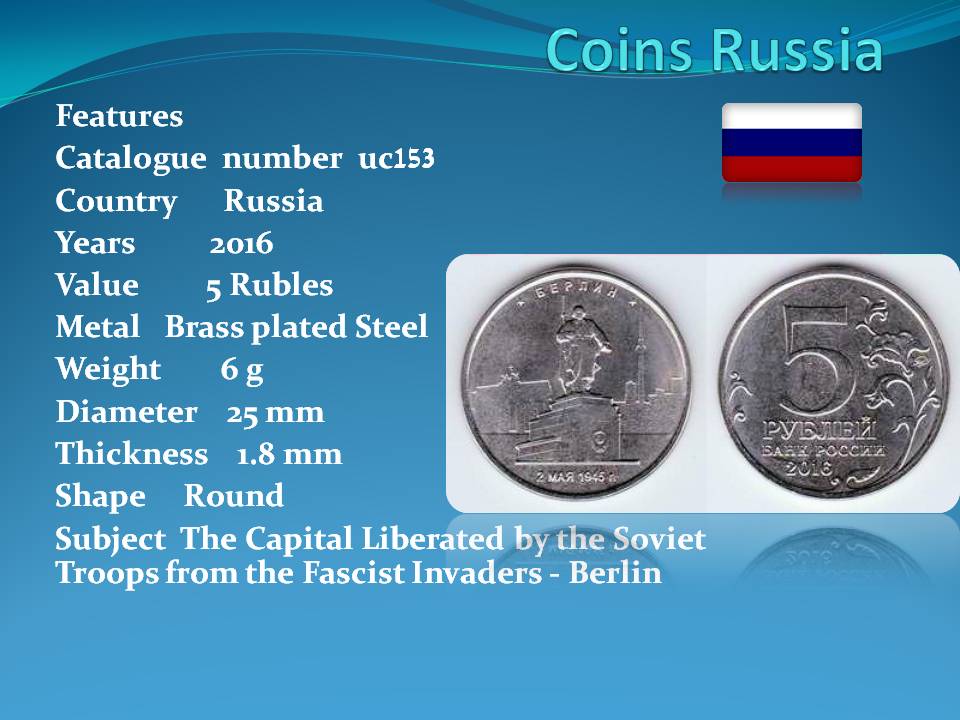 Coins Russia

Features
Catalogue number uc153
Country Russia
Years 2016
Value 5 Rubles
Metal Brass plated Steel
Weight 6 g
Diameter 25 mm
Thickness 1.8 mm
Shape Round
Subject The Capital Liberated by the Soviet Troops from the Fascist Invaders - Berlin

БЕРЛИН
2 МАЯ 1945 г.

5
РУБЛЕЙ
БАНК РОССИИ
2016